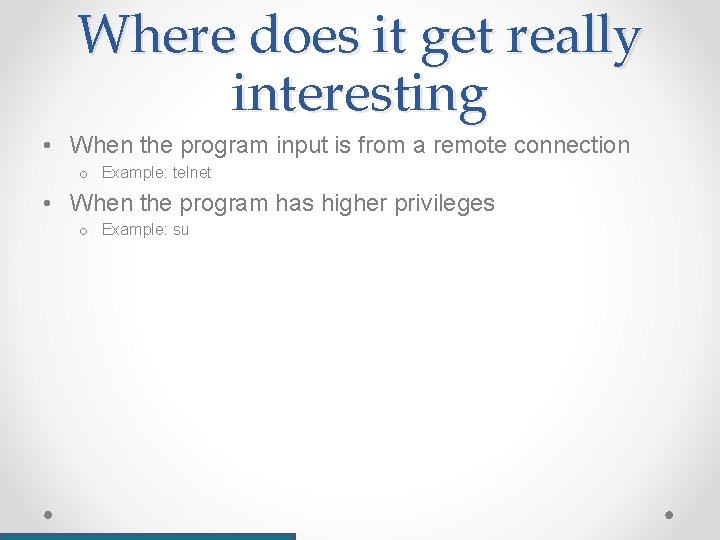 Where does it get really interesting

• When the program input is from a remote connection
 o Example: telnet
• When the program has higher privileges
 o Example: su